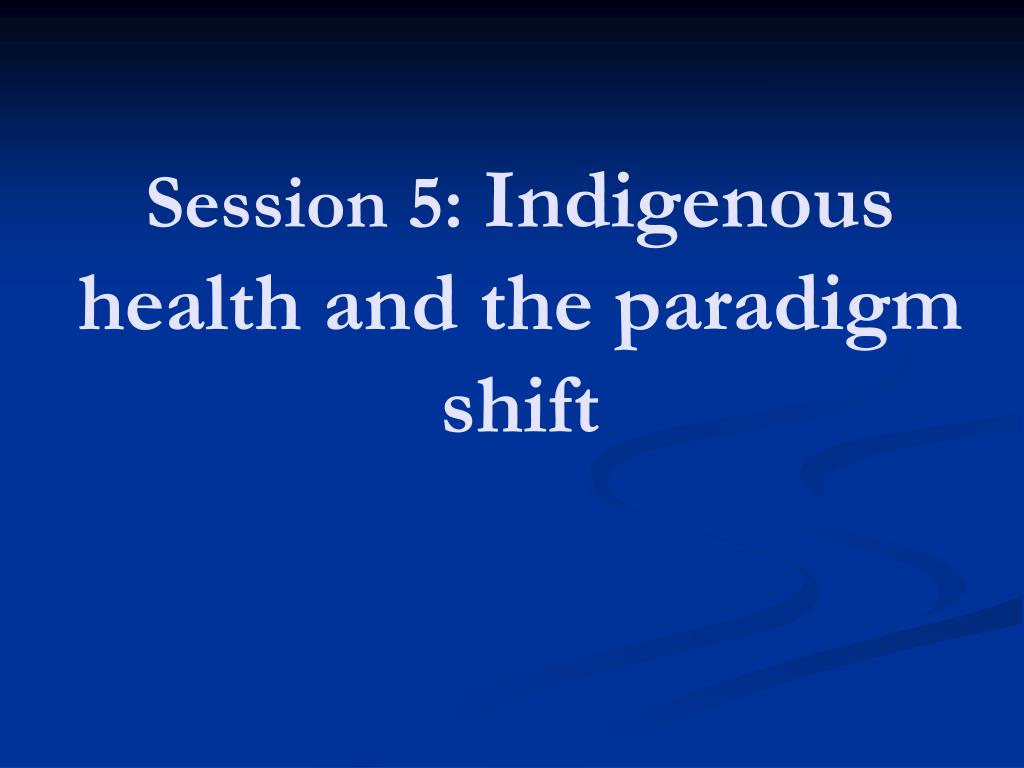 Session 5: Indigenous health and the paradigm shift